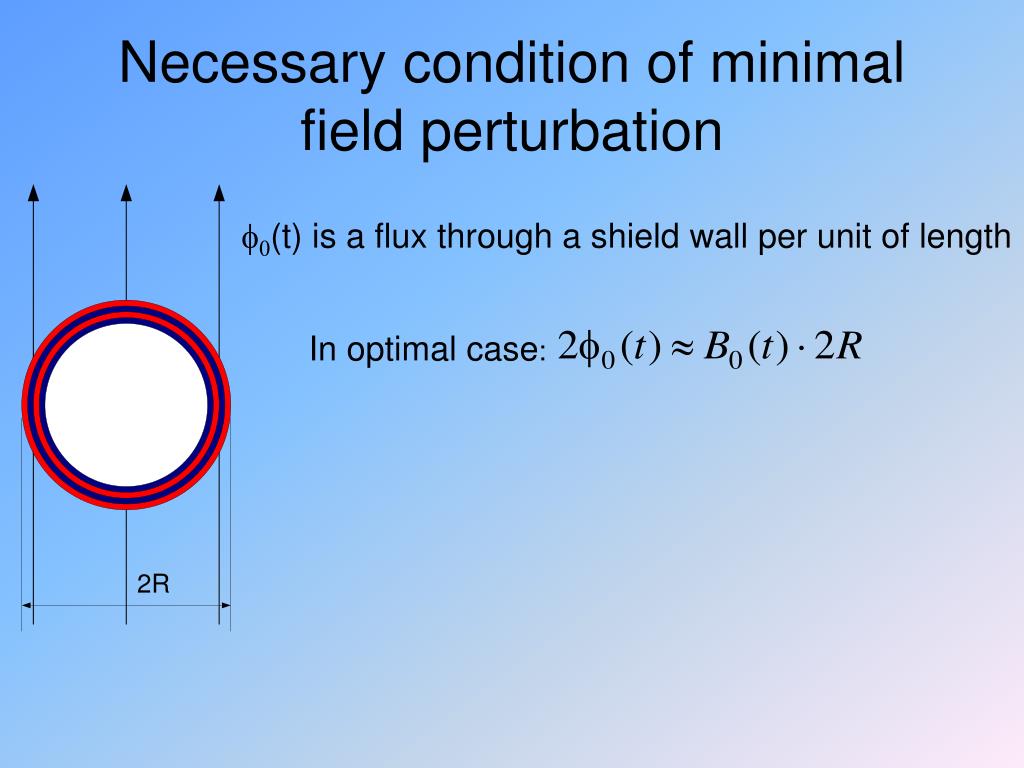 Necessary condition of minimal field perturbation

$\phi_0$(t) is a flux through a shield wall per unit of length

In optimal case: $2\phi_0(t) \approx B_0(t) \cdot 2R$

2R